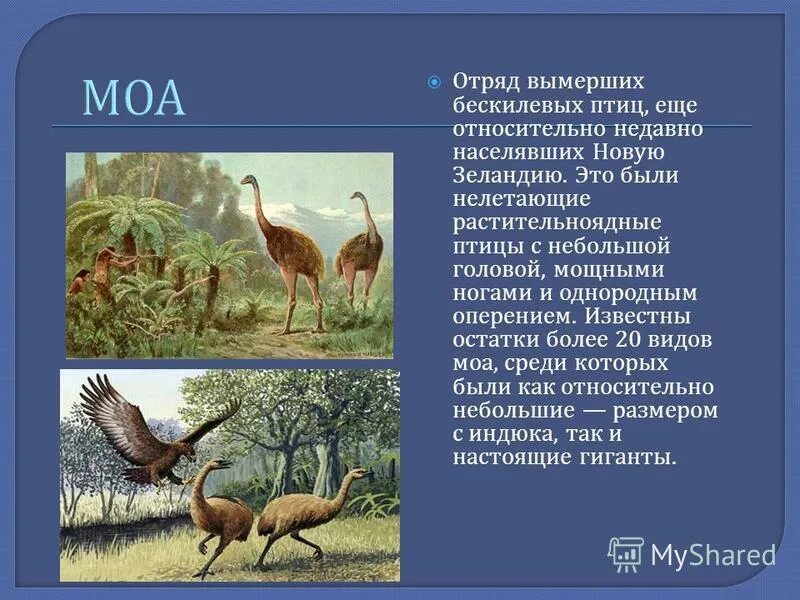 МОА

Отряд вымерших бескилевых птиц, еще относительно недавно населявших Новую Зеландию. Это были нелетающие растительноядные птицы с небольшой головой, мощными ногами и однородным оперением. Известны остатки более 20 видов моа, среди которых были как относительно небольшие — размером с индюка, так и настоящие гиганты.

MyShared